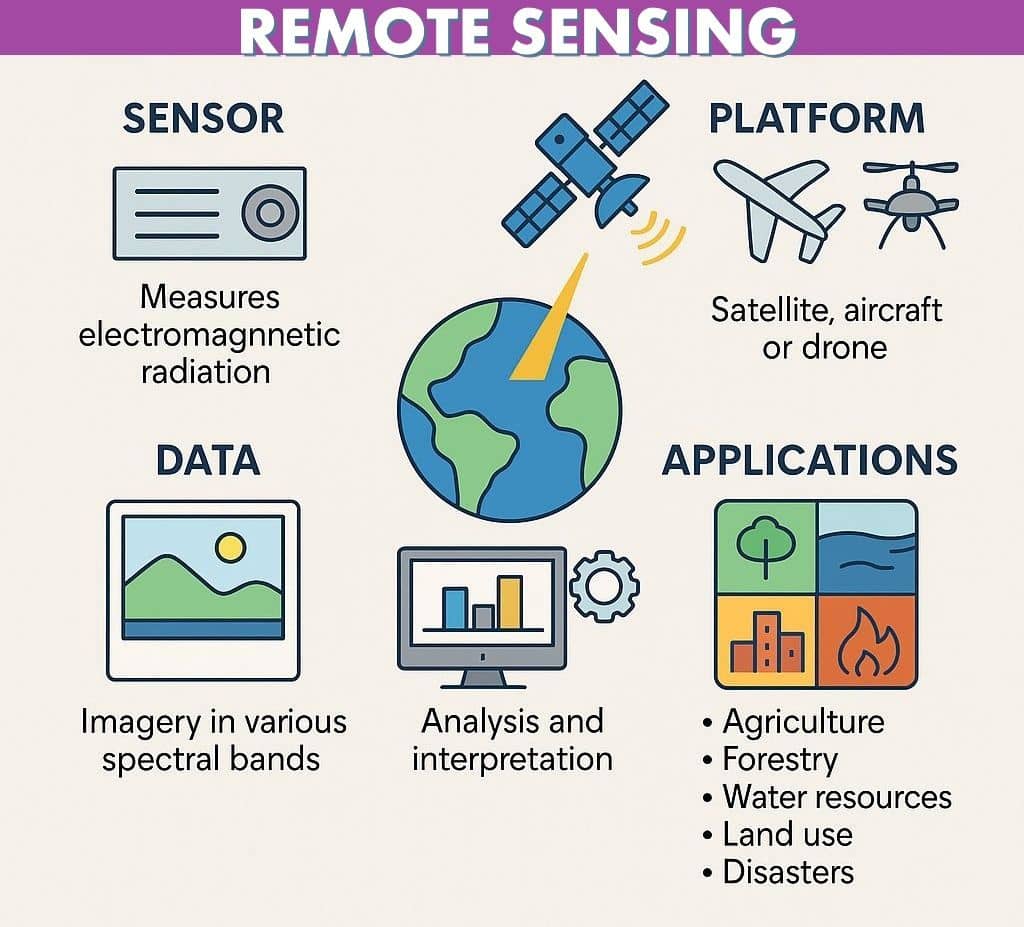 REMOTE SENSING

SENSOR

Measures electromagnnetic radiation

PLATFORM

Satellite, aircraft or drone

DATA

Imagery in various spectral bands

Analysis and interpretation

APPLICATIONS

• Agriculture
• Forestry
• Water resources
• Land use
• Disasters